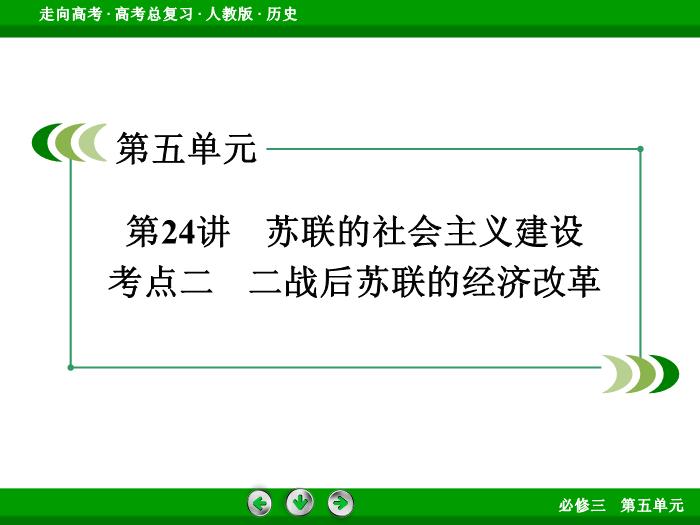 走向高考 · 高考总复习 · 人教版 · 历史

第五单元

第24讲　苏联的社会主义建设
考点二　二战后苏联的经济改革

必修三　第五单元